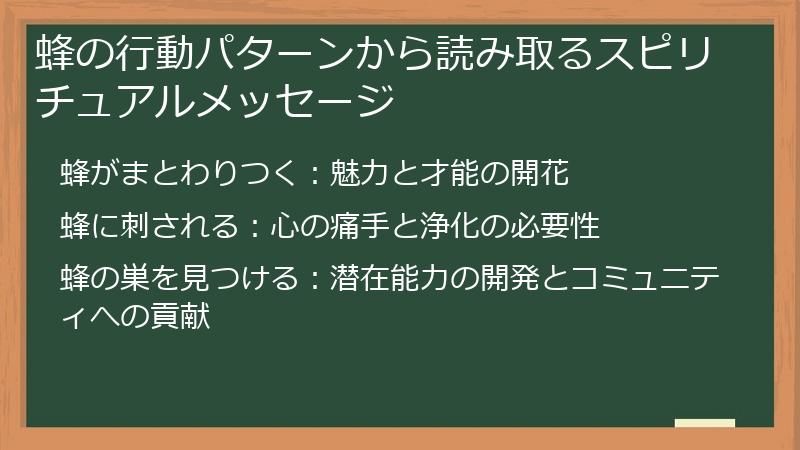 蜂の行動パターンから読み取るスピリチュアルメッセージ

蜂がまとわりつく：魅力と才能の開花

蜂に刺される：心の痛手と浄化の必要性

蜂の巣を見つける：潜在能力の開発とコミュニティへの貢献